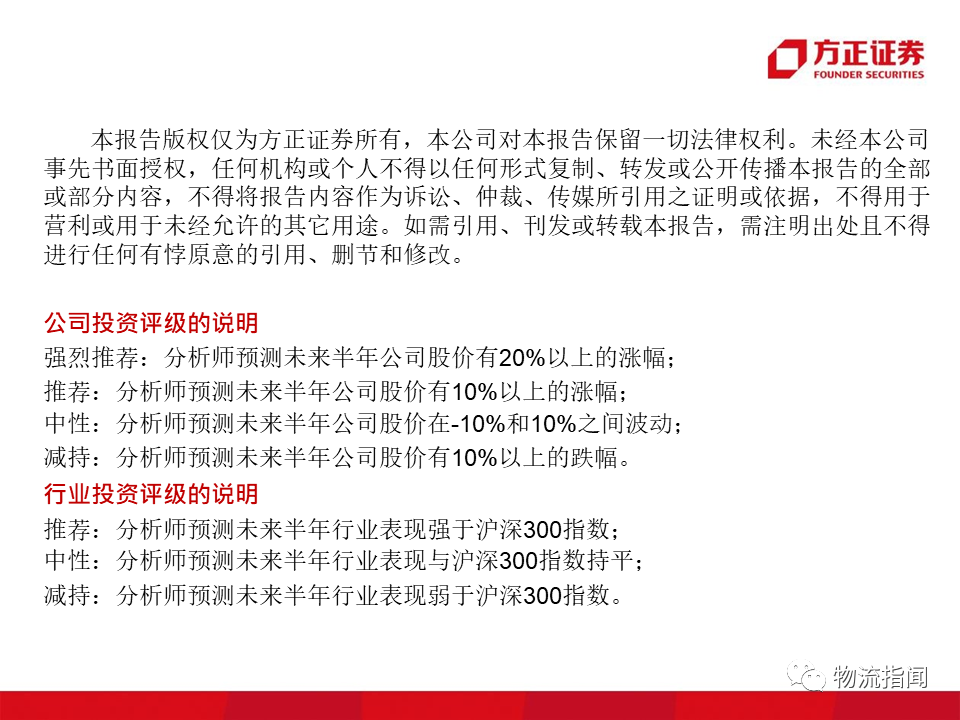 方正证券
FOUNDER SECURITIES

本报告版权仅为方正证券所有，本公司对本报告保留一切法律权利。未经本公司事先书面授权，任何机构或个人不得以任何形式复制、转发或公开传播本报告的全部或部分内容，不得将报告内容作为诉讼、仲裁、传媒所引用之证明或依据，不得用于营利或用于未经允许的其它用途。如需引用、刊发或转载本报告，需注明出处且不得进行任何有悖原意的引用、删节和修改。

公司投资评级的说明
强烈推荐：分析师预测未来半年公司股价有20%以上的涨幅；
推荐：分析师预测未来半年公司股价有10%以上的涨幅；
中性：分析师预测未来半年公司股价在-10%和10%之间波动；
减持：分析师预测未来半年公司股价有10%以上的跌幅。

行业投资评级的说明
推荐：分析师预测未来半年行业表现强于沪深300指数；
中性：分析师预测未来半年行业表现与沪深300指数持平；
减持：分析师预测未来半年行业表现弱于沪深300指数。

物流指闻